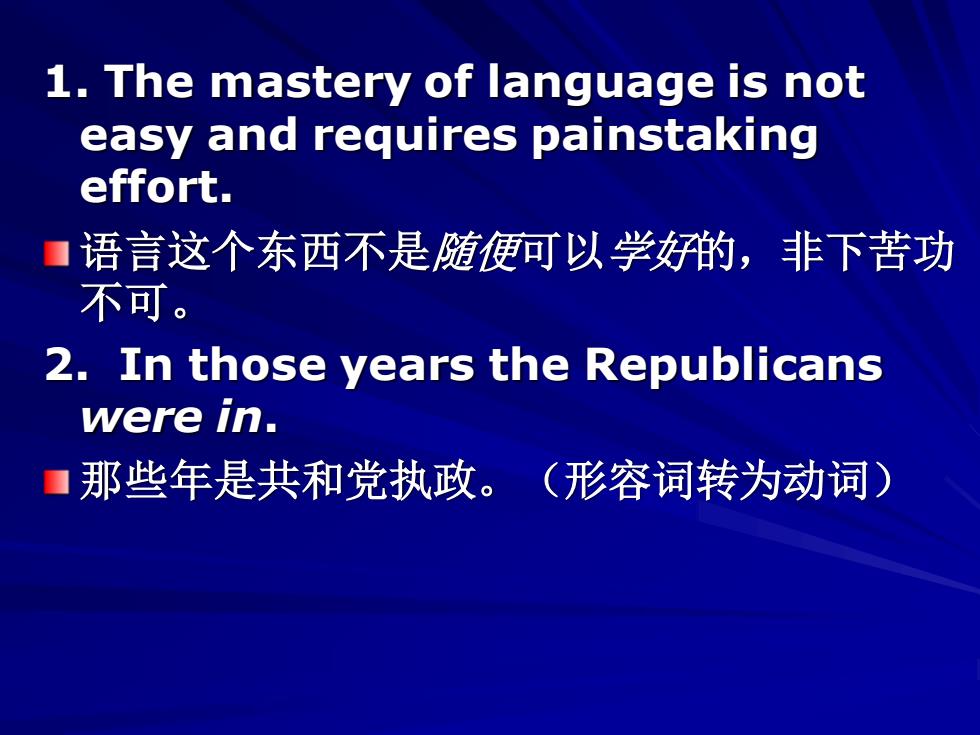 1. The mastery of language is not easy and requires painstaking effort.

语言这个东西不是随便可以学好的，非下苦功不可。

2. In those years the Republicans were in.

那些年是共和党执政。（形容词转为动词）